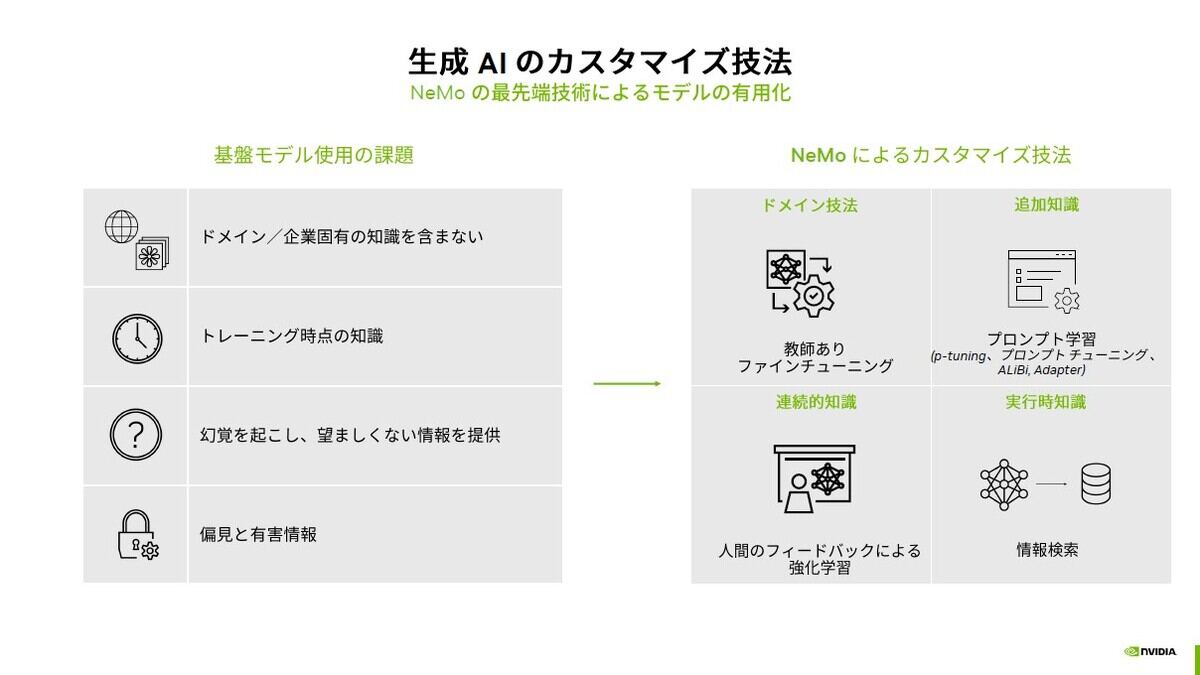 生成 AI のカスタマイズ技法
NeMo の最先端技術によるモデルの有用化

基盤モデル使用の課題

ドメイン／企業固有の知識を含まない

トレーニング時点の知識

幻覚を起こし、望ましくない情報を提供

偏見と有害情報

NeMo によるカスタマイズ技法

ドメイン技法

教師あり
ファインチューニング

追加知識

プロンプト学習
(p-tuning、プロンプト チューニング、ALiBi, Adapter)

連続的知識

人間のフィードバックによる強化学習

実行時知識

情報検索

NVIDIA